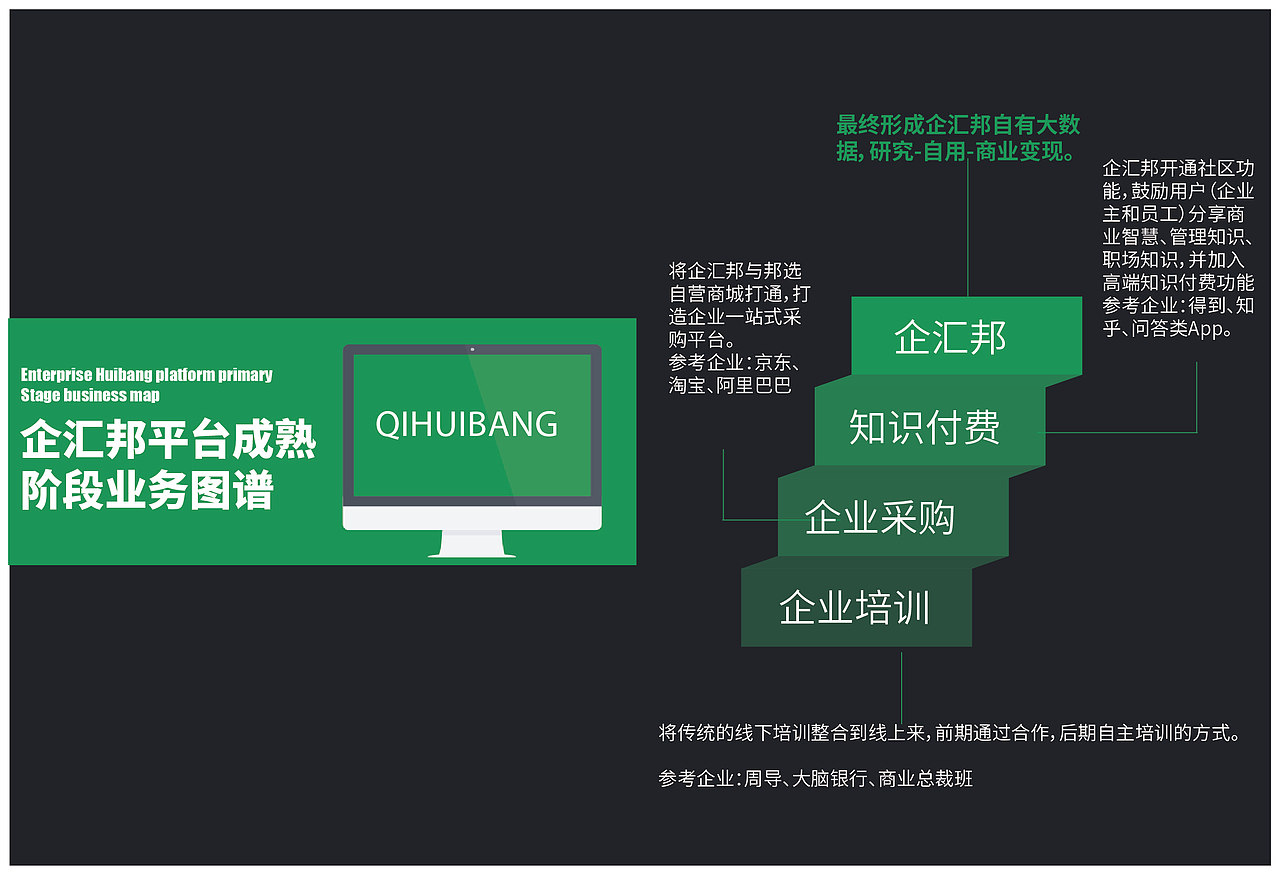 Enterprise Huibang platform primary Stage business map

企汇邦平台成熟阶段业务图谱

QIHUIBANG

最终形成企汇邦自有大数据，研究-自用-商业变现。

企汇邦开通社区功能，鼓励用户（企业主和员工）分享商业智慧、管理知识、职场知识，并加入高端知识付费功能
参考企业：得到、知乎、问答类App。

将企汇邦与邦选自营商城打通，打造企业一站式采购平台。
参考企业：京东、淘宝、阿里巴巴

企汇邦

知识付费

企业采购

企业培训

将传统的线下培训整合到线上来，前期通过合作，后期自主培训的方式。

参考企业：周导、大脑银行、商业总裁班